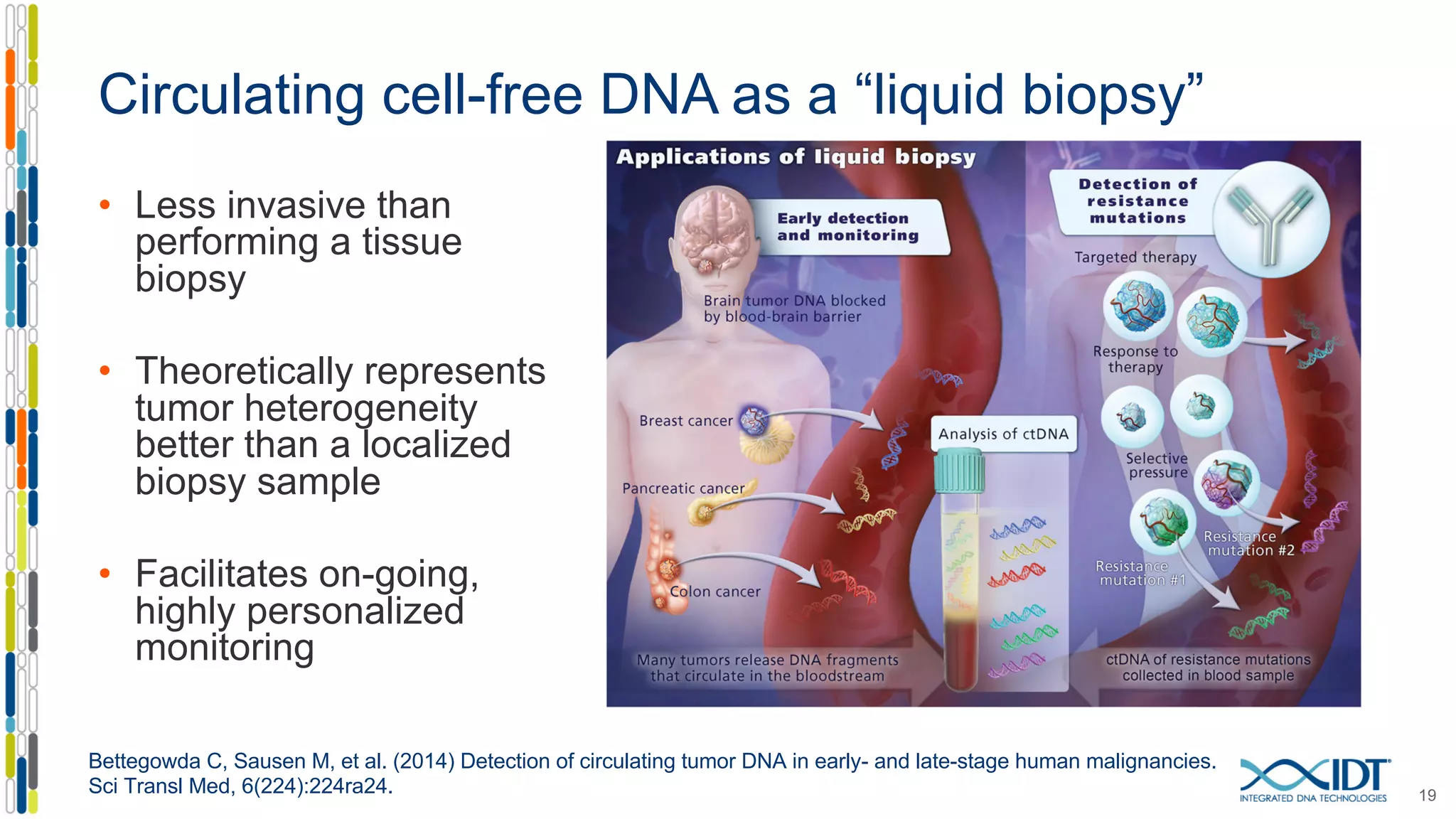 Circulating cell-free DNA as a “liquid biopsy”

• Less invasive than performing a tissue biopsy

• Theoretically represents tumor heterogeneity better than a localized biopsy sample

• Facilitates on-going, highly personalized monitoring

Applications of liquid biopsy

Early detection and monitoring

Brain tumor DNA blocked by blood-brain barrier

Breast cancer

Pancreatic cancer

Colon cancer

Many tumors release DNA fragments that circulate in the bloodstream

Analysis of ctDNA

Detection of resistance mutations

Targeted therapy

Response to therapy

Selective pressure

Resistance mutation #2

Resistance mutation #1

ctDNA of resistance mutations collected in blood sample

Bettegowda C, Sausen M, et al. (2014) Detection of circulating tumor DNA in early- and late-stage human malignancies. Sci Transl Med, 6(224):224ra24.

IDT
INTEGRATED DNA TECHNOLOGIES

19